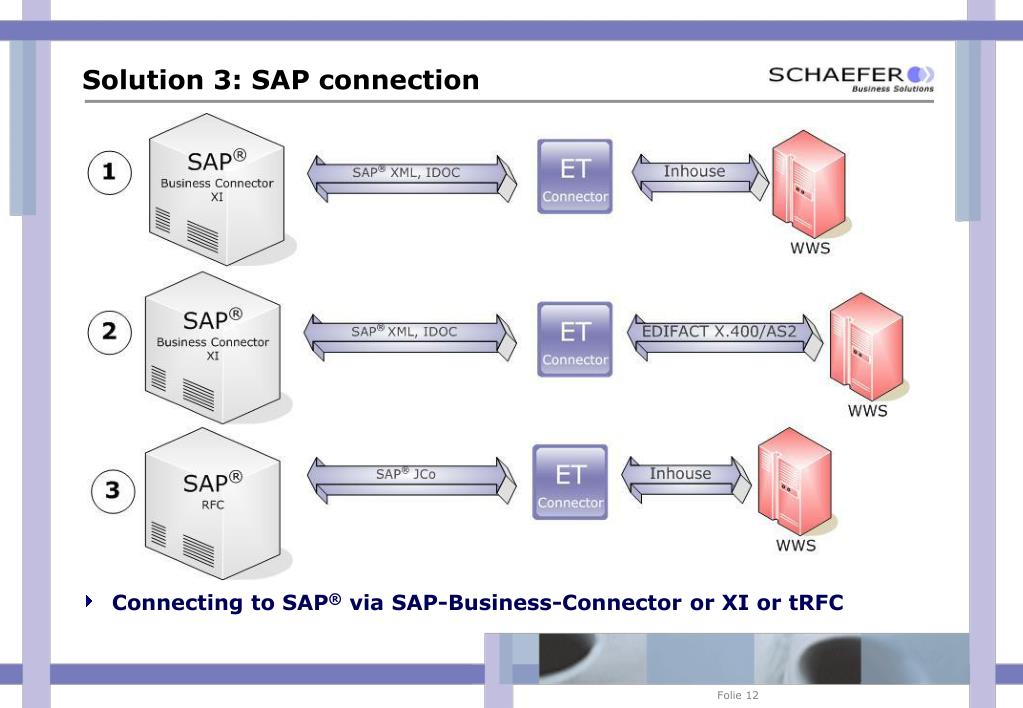 Solution 3: SAP connection

SCHAEFER
Business Solutions

1

SAP®
Business Connector
XI

SAP® XML, IDOC

ET
Connector

Inhouse

WWS

2

SAP®
Business Connector
XI

SAP® XML, IDOC

ET
Connector

EDIFACT X.400/AS2

WWS

3

SAP®
RFC

SAP® JCo

ET
Connector

Inhouse

WWS

Connecting to SAP® via SAP-Business-Connector or XI or tRFC

Folie 12